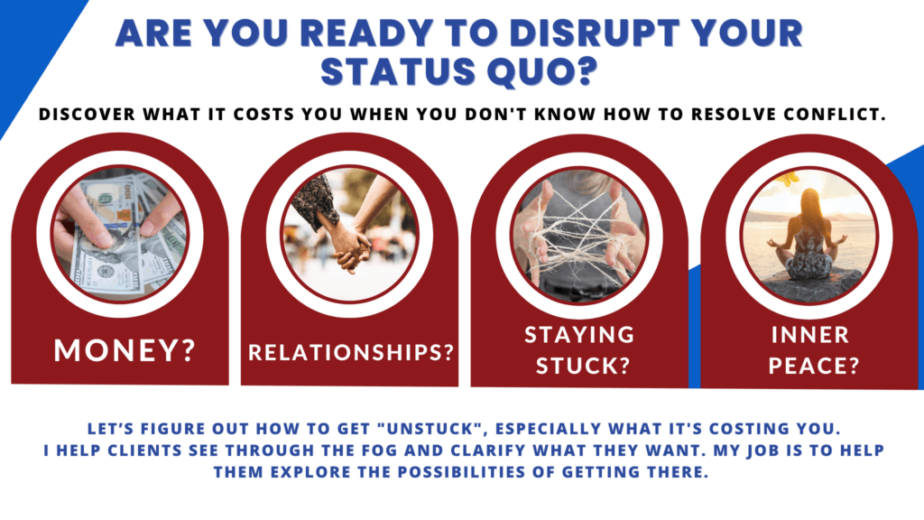 ARE YOU READY TO DISRUPT YOUR STATUS QUO?

DISCOVER WHAT IT COSTS YOU WHEN YOU DON'T KNOW HOW TO RESOLVE CONFLICT.

MONEY?

RELATIONSHIPS?

STAYING STUCK?

INNER PEACE?

LET'S FIGURE OUT HOW TO GET "UNSTUCK", ESPECIALLY WHAT IT'S COSTING YOU. I HELP CLIENTS SEE THROUGH THE FOG AND CLARIFY WHAT THEY WANT. MY JOB IS TO HELP THEM EXPLORE THE POSSIBILITIES OF GETTING THERE.